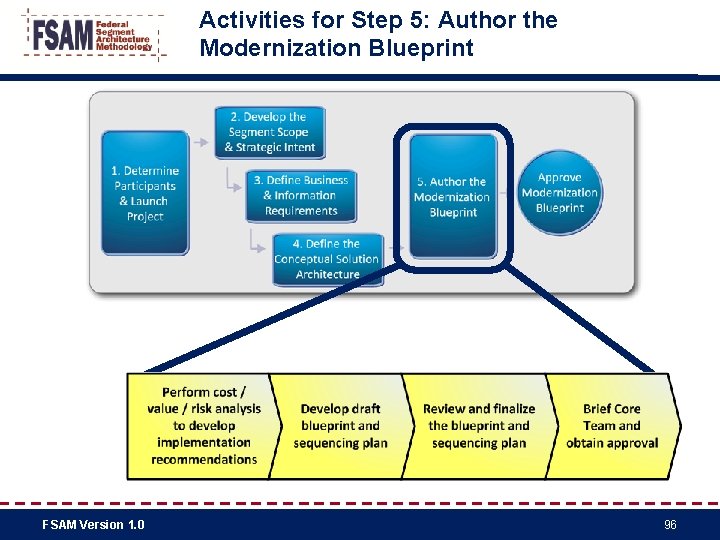 FSAM Federal Segment Architecture Methodology

Activities for Step 5: Author the Modernization Blueprint

1. Determine Participants & Launch Project

2. Develop the Segment Scope & Strategic Intent

3. Define Business & Information Requirements

4. Define the Conceptual Solution Architecture

5. Author the Modernization Blueprint

Approve Modernization Blueprint

Perform cost / value / risk analysis to develop implementation recommendations

Develop draft blueprint and sequencing plan

Review and finalize the blueprint and sequencing plan

Brief Core Team and obtain approval

FSAM Version 1.0

96